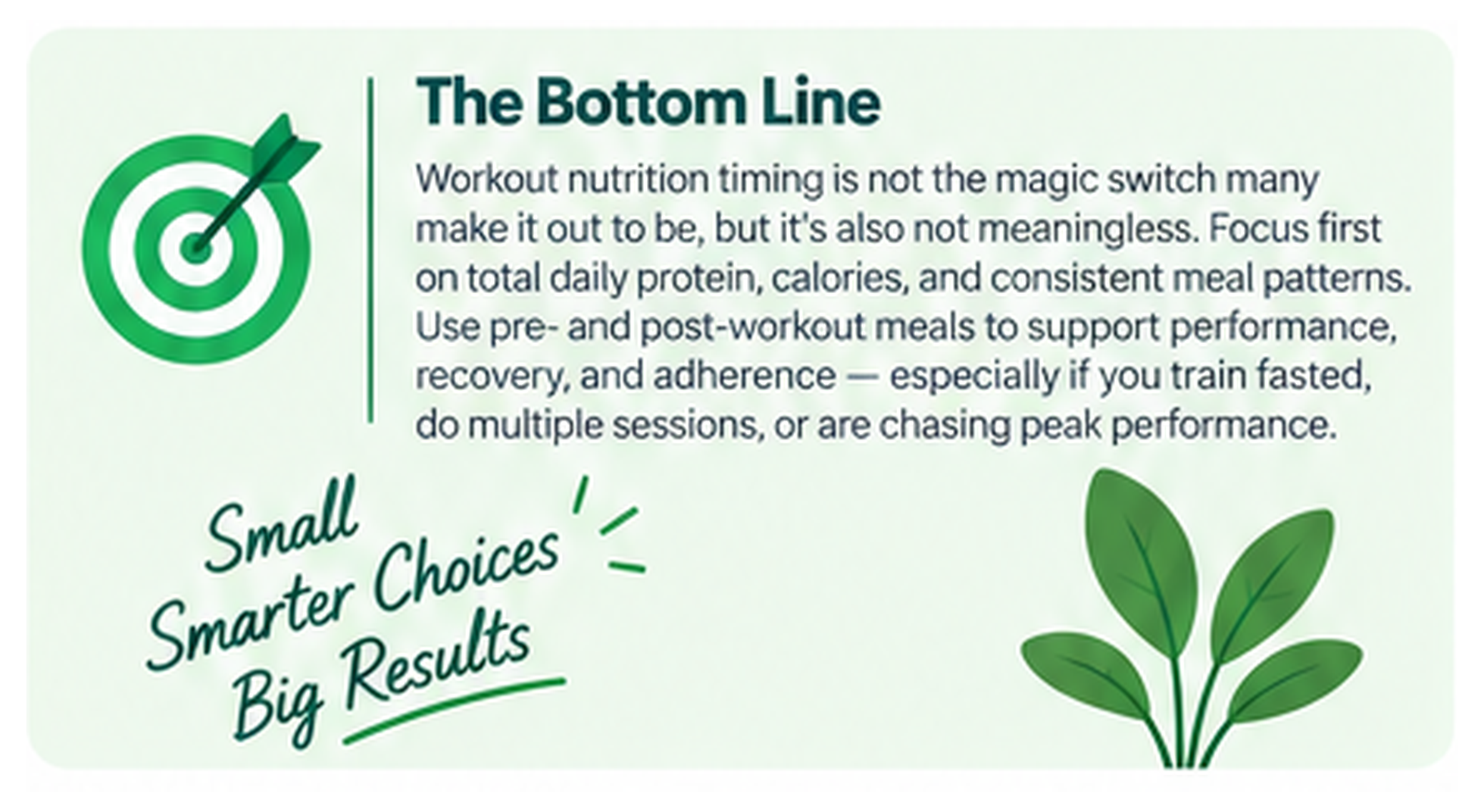 The Bottom Line

Workout nutrition timing is not the magic switch many make it out to be, but it's also not meaningless. Focus first on total daily protein, calories, and consistent meal patterns. Use pre- and post-workout meals to support performance, recovery, and adherence — especially if you train fasted, do multiple sessions, or are chasing peak performance.

Small
Smarter Choices
Big Results